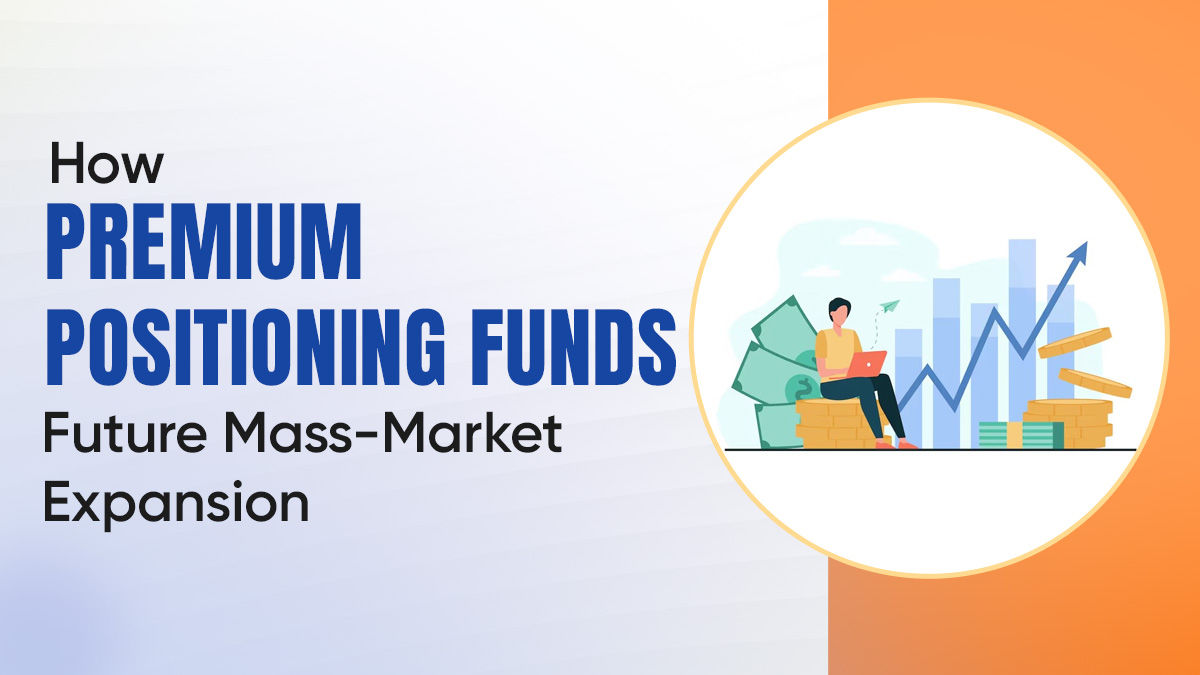 How
PREMIUM
POSITIONING FUNDS
Future Mass-Market
Expansion